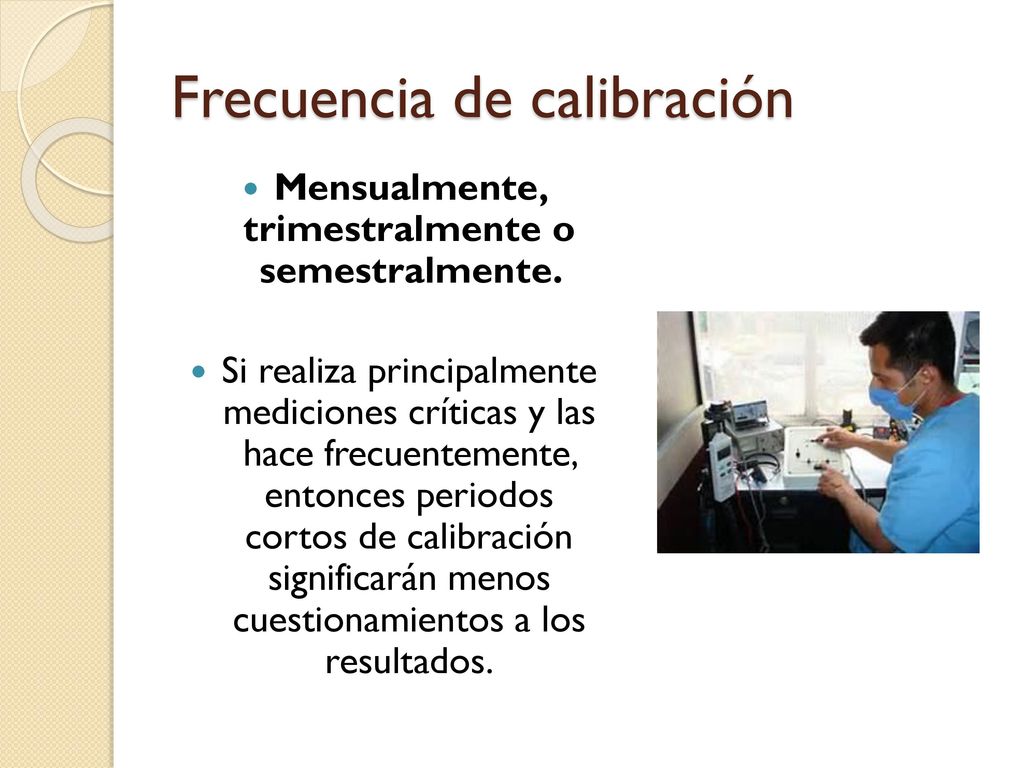 Frecuencia de calibración

Mensualmente, trimestralmente o semestralmente.

Si realiza principalmente mediciones críticas y las hace frecuentemente, entonces periodos cortos de calibración significarán menos cuestionamientos a los resultados.